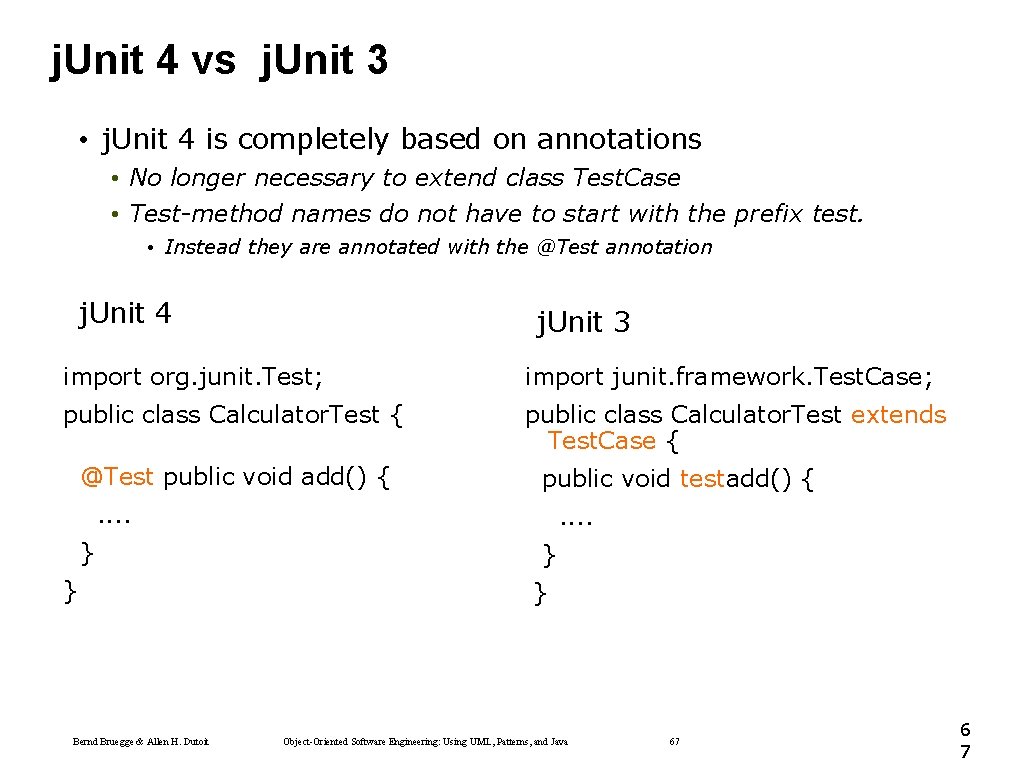 j.Unit 4 vs j.Unit 3

• j.Unit 4 is completely based on annotations
• No longer necessary to extend class Test.Case
• Test-method names do not have to start with the prefix test.
• Instead they are annotated with the @Test annotation

j.Unit 4

import org.junit.Test;
public class Calculator.Test {
@Test public void add() {
....
}
}

j.Unit 3

import junit.framework.Test.Case;
public class Calculator.Test extends Test.Case {
public void testadd() {
....
}
}

Bernd Bruegge & Allen H. Dutoit

Object-Oriented Software Engineering: Using UML, Patterns, and Java

67

6
7